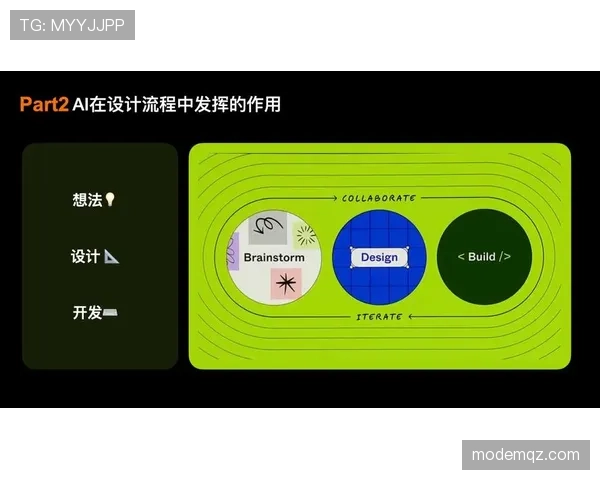 TG: MYYJJPP

Part2 AI在设计流程中发挥的作用

想法💡

设计📐

开发⌨️

COLLABORATE

Brainstorm

Design

< Build />

ITERATE

modemqz.com